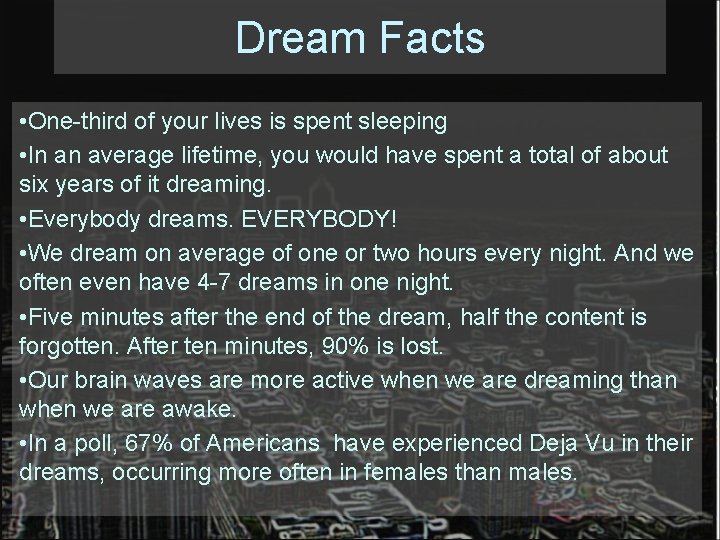 Dream Facts

•One-third of your lives is spent sleeping

•In an average lifetime, you would have spent a total of about six years of it dreaming.

•Everybody dreams. EVERYBODY!

•We dream on average of one or two hours every night. And we often even have 4-7 dreams in one night.

•Five minutes after the end of the dream, half the content is forgotten. After ten minutes, 90% is lost.

•Our brain waves are more active when we are dreaming than when we are awake.

•In a poll, 67% of Americans have experienced Deja Vu in their dreams, occurring more often in females than males.